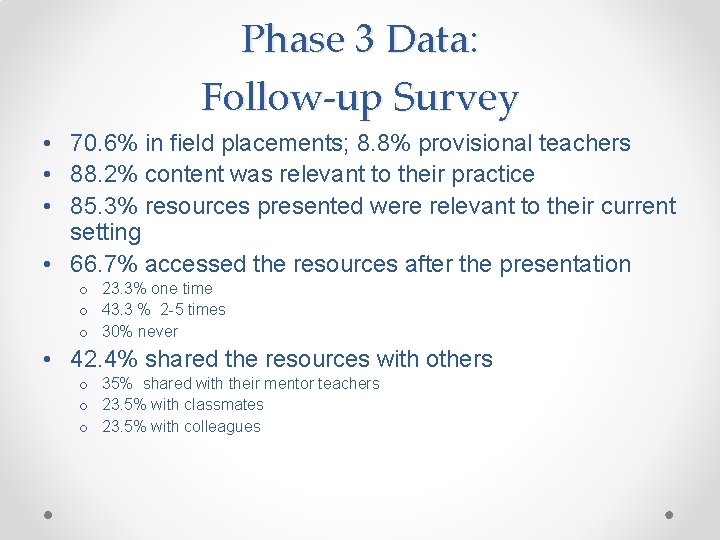 Phase 3 Data:
Follow-up Survey

• 70.6% in field placements; 8.8% provisional teachers
• 88.2% content was relevant to their practice
• 85.3% resources presented were relevant to their current setting
• 66.7% accessed the resources after the presentation
  o 23.3% one time
  o 43.3 % 2-5 times
  o 30% never
• 42.4% shared the resources with others
  o 35% shared with their mentor teachers
  o 23.5% with classmates
  o 23.5% with colleagues